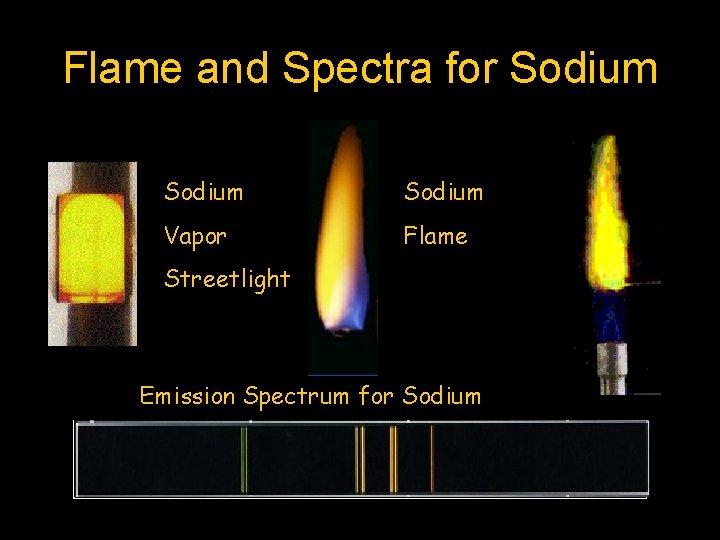 Flame and Spectra for Sodium

Sodium Vapor Streetlight

Sodium Flame

Emission Spectrum for Sodium